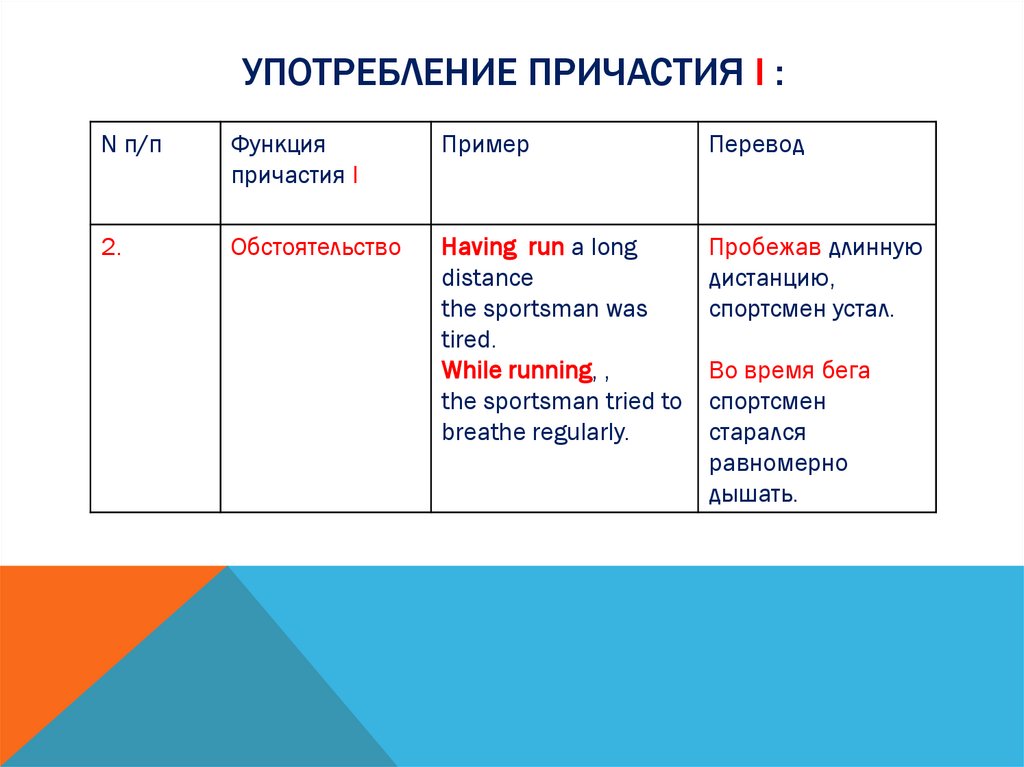 УПОТРЕБЛЕНИЕ ПРИЧАСТИЯ I :

| N п/п | Функция причастия I | Пример | Перевод |
|---|---|---|---|
| 2. | Обстоятельство | Having run a long distance the sportsman was tired. While running, , the sportsman tried to breathe regularly. | Пробежав длинную дистанцию, спортсмен устал. Во время бега спортсмен старался равномерно дышать. |